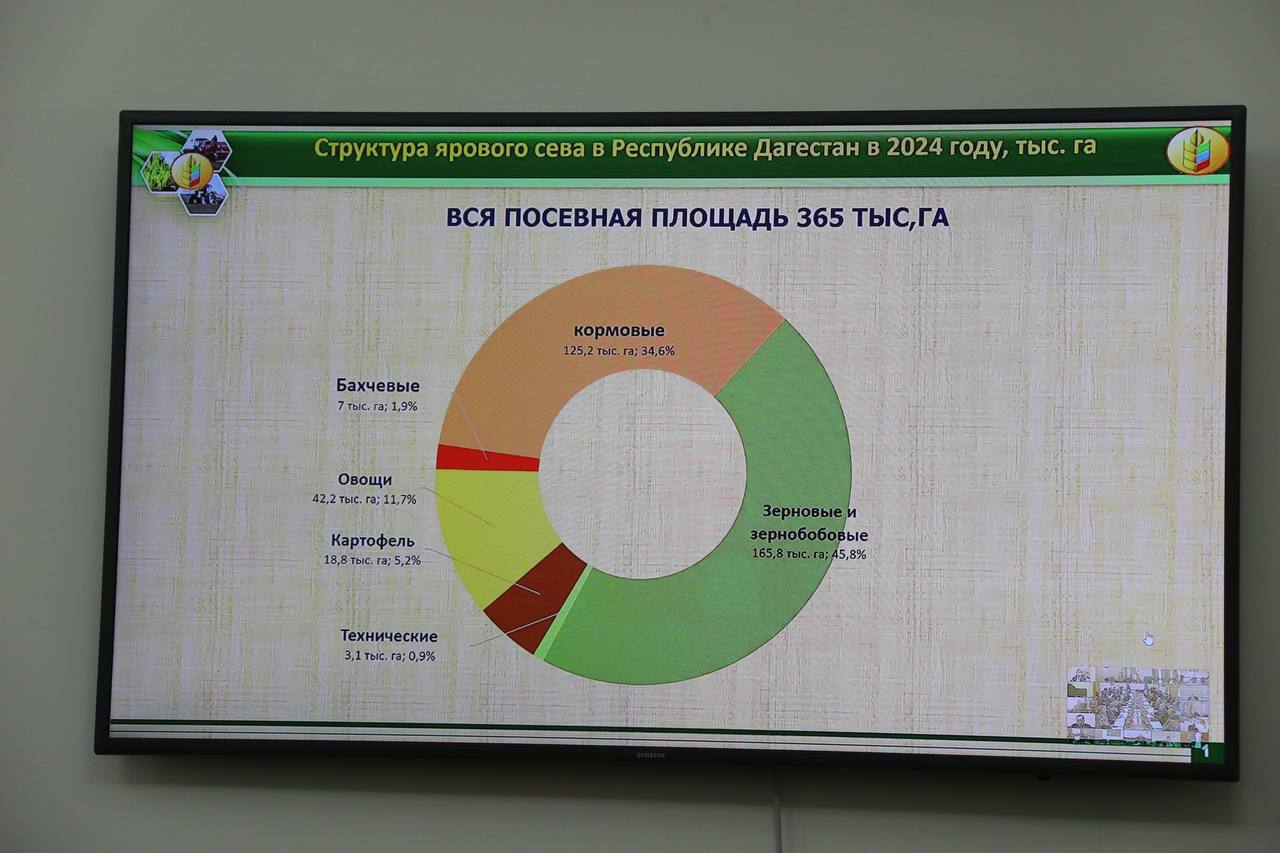 Структура ярового сева в Республике Дагестан в 2024 году, тыс. га

ВСЯ ПОСЕВНАЯ ПЛОЩАДЬ 365 ТЫС,ГА

кормовые
125,2 тыс. га; 34,6%

Бахчевые
7 тыс. га; 1,9%

Овощи
42,2 тыс. га; 11,7%

Картофель
18,8 тыс. га; 5,2%

Технические
3,1 тыс. га; 0,9%

Зерновые и зернобобовые
165,8 тыс. га; 45,8%

SAMSUNG

1